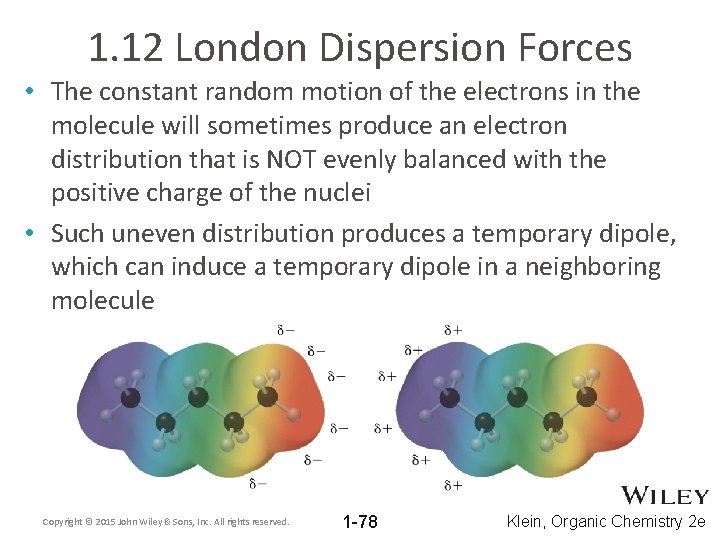 1.12 London Dispersion Forces

• The constant random motion of the electrons in the molecule will sometimes produce an electron distribution that is NOT evenly balanced with the positive charge of the nuclei

• Such uneven distribution produces a temporary dipole, which can induce a temporary dipole in a neighboring molecule

$\delta-$
$\delta-$
$\delta-$
$\delta-$
$\delta-$
$\delta-$

$\delta+$
$\delta+$
$\delta+$
$\delta+$
$\delta+$
$\delta+$

WILEY

Copyright © 2015 John Wiley & Sons, Inc. All rights reserved.

1-78

Klein, Organic Chemistry 2e